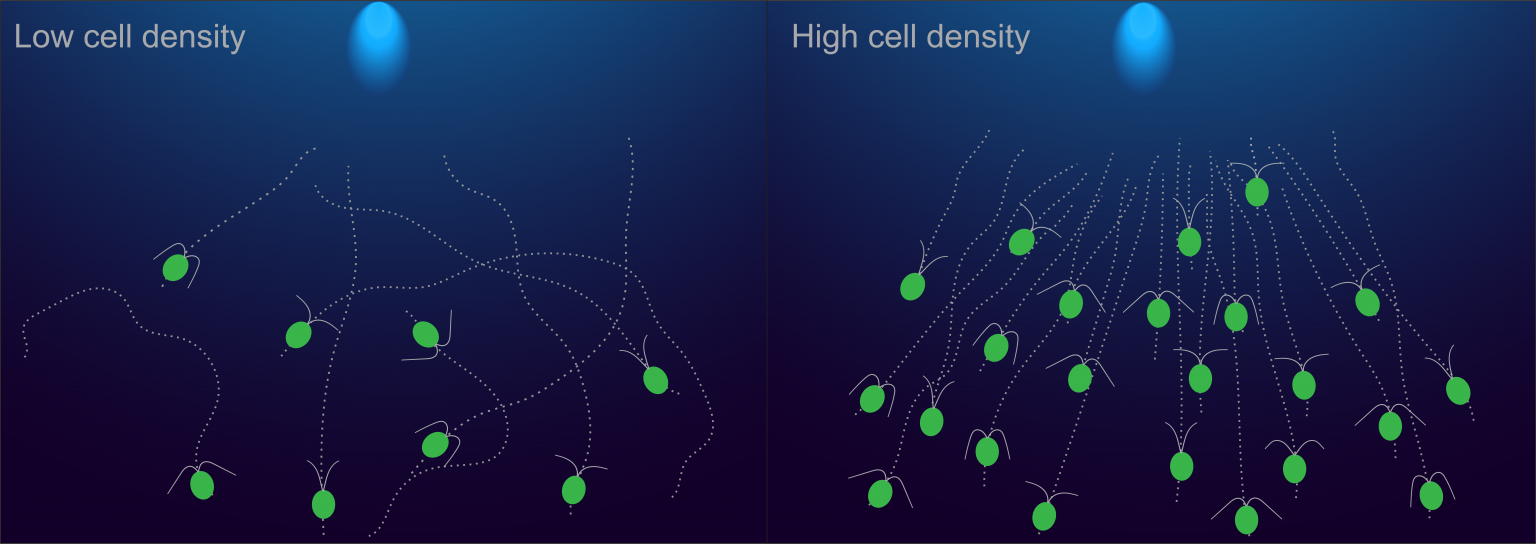 Low cell density

High cell density